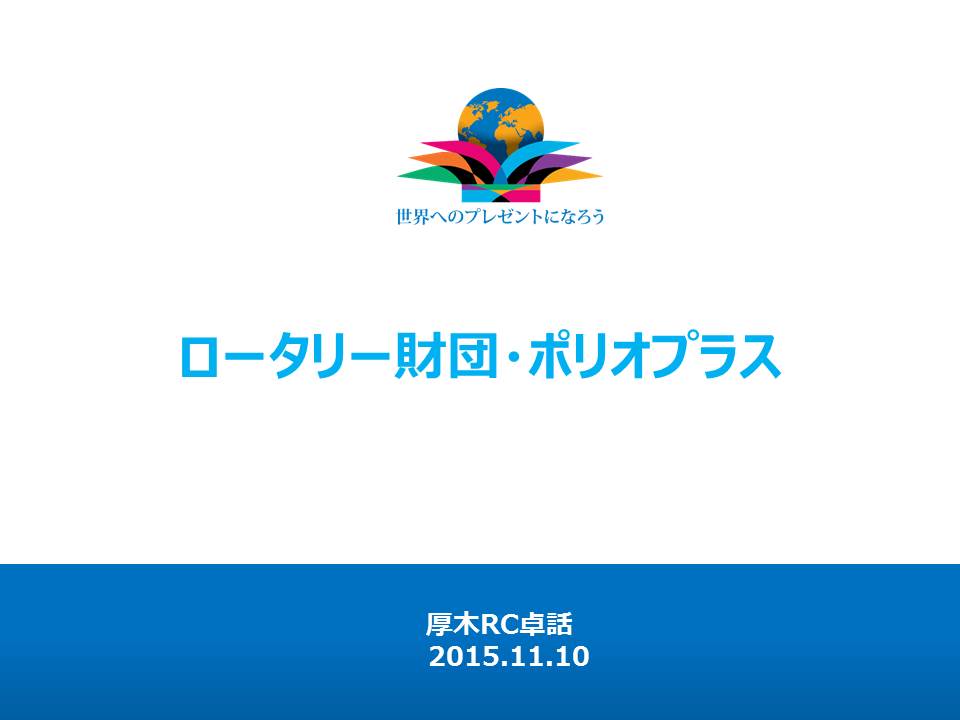 世界へのプレゼントになろう

ロータリー財団・ポリオプラス

厚木RC卓話
2015.11.10